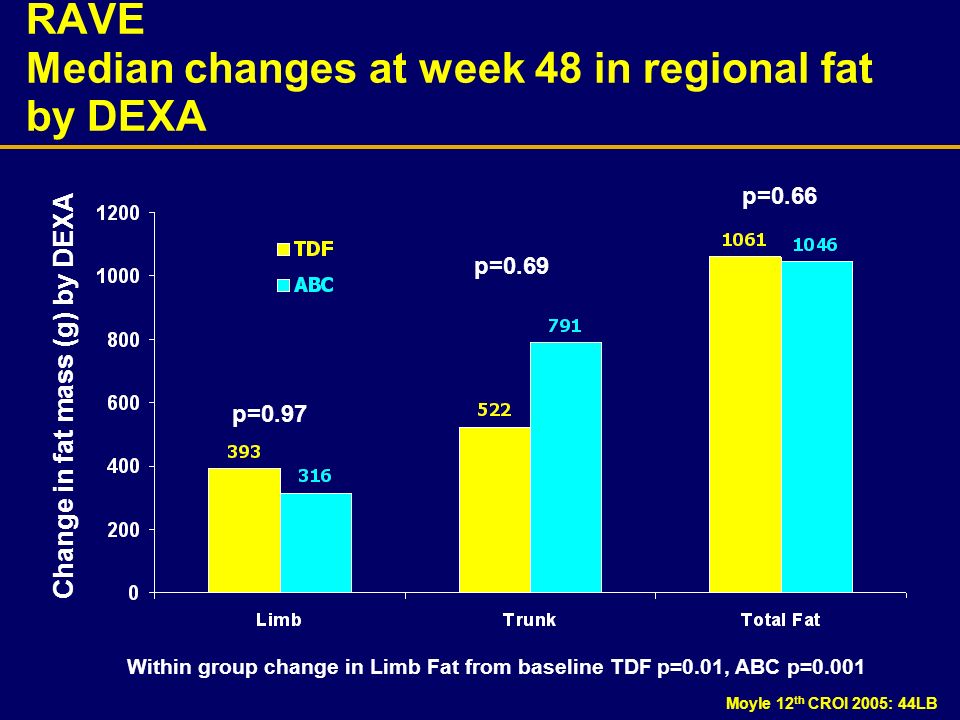 RAVE
Median changes at week 48 in regional fat by DEXA

Change in fat mass (g) by DEXA

1200
1000
800
600
400
200
0

TDF
ABC

p=0.97
393
316

p=0.69
522
791

p=0.66
1061
1046

Limb
Trunk
Total Fat

Within group change in Limb Fat from baseline TDF p=0.01, ABC p=0.001

Moyle 12$^{th}$ CROI 2005: 44LB